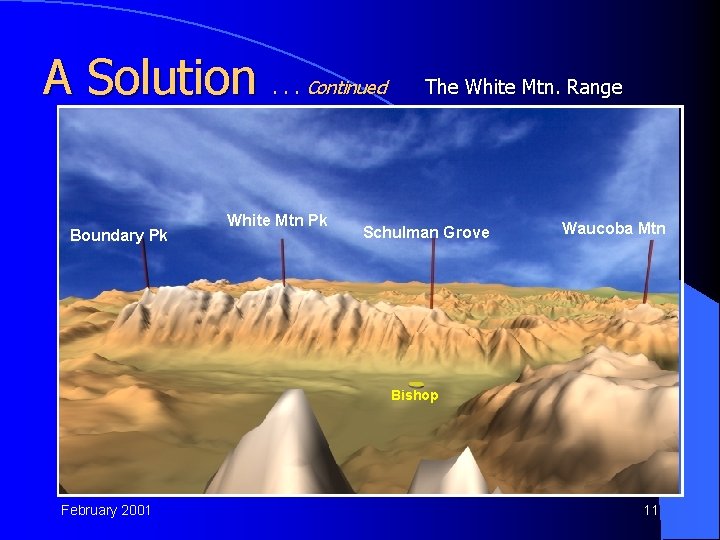 A Solution . . . Continued The White Mtn. Range

Boundary Pk
White Mtn Pk
Schulman Grove
Waucoba Mtn
Bishop

February 2001
11